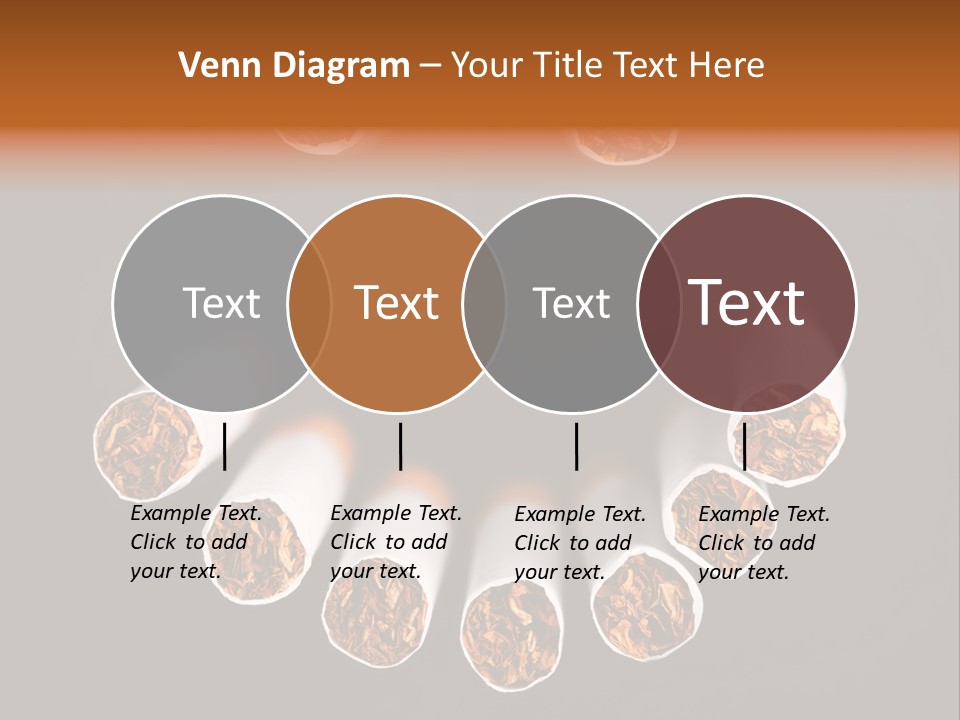 Venn Diagram – Your Title Text Here

Text

Text

Text

Text

Example Text. Click to add your text.

Example Text. Click to add your text.

Example Text. Click to add your text.

Example Text. Click to add your text.